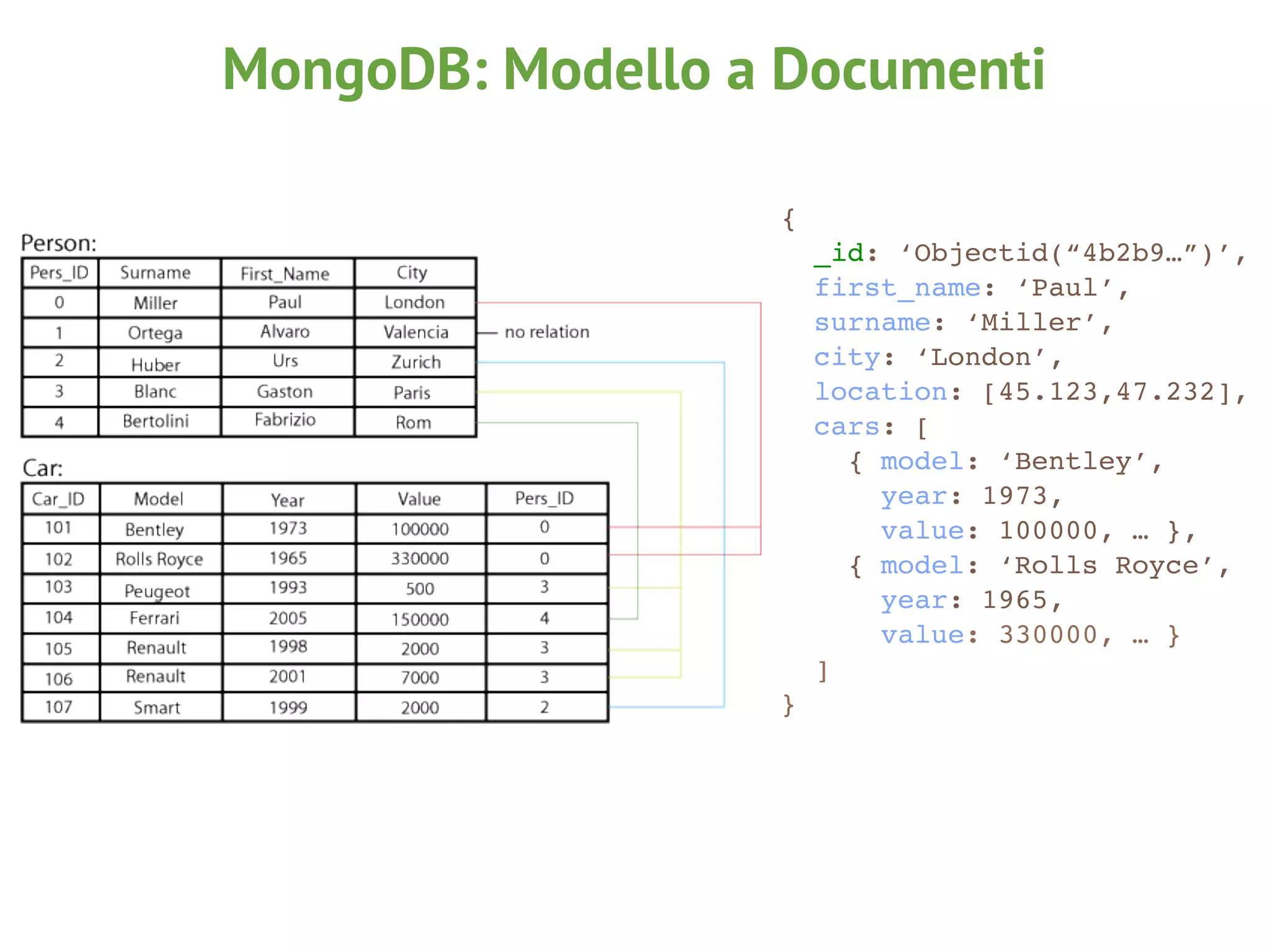 MongoDB: Modello a Documenti

Person:

| Pers_ID | Surname | First_Name | City |
|---|---|---|---|
| 0 | Miller | Paul | London |
| 1 | Ortega | Alvaro | Valencia |
| 2 | Huber | Urs | Zurich |
| 3 | Blanc | Gaston | Paris |
| 4 | Bertolini | Fabrizio | Rom |

no relation

Car:

| Car_ID | Model | Year | Value | Pers_ID |
|---|---|---|---|---|
| 101 | Bentley | 1973 | 100000 | 0 |
| 102 | Rolls Royce | 1965 | 330000 | 0 |
| 103 | Peugeot | 1993 | 500 | 3 |
| 104 | Ferrari | 2005 | 150000 | 4 |
| 105 | Renault | 1998 | 2000 | 3 |
| 106 | Renault | 2001 | 7000 | 3 |
| 107 | Smart | 1999 | 2000 | 2 |

{
_id: ‘Objectid(“4b2b9…”)’,
first_name: ‘Paul’,
surname: ‘Miller’,
city: ‘London’,
location: [45.123,47.232],
cars: [
{ model: ‘Bentley’,
year: 1973,
value: 100000, … },
{ model: ‘Rolls Royce’,
year: 1965,
value: 330000, … }
]
}